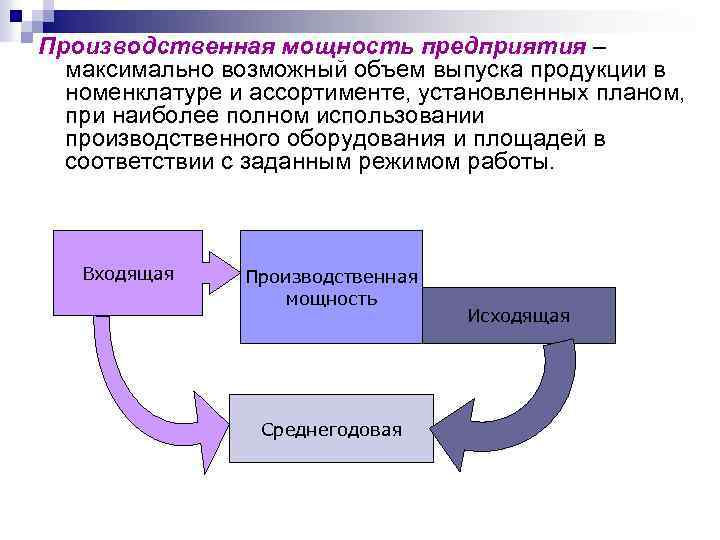 Производственная мощность предприятия – максимально возможный объем выпуска продукции в номенклатуре и ассортименте, установленных планом, при наиболее полном использовании производственного оборудования и площадей в соответствии с заданным режимом работы.

Входящая

Производственная мощность

Исходящая

Среднегодовая